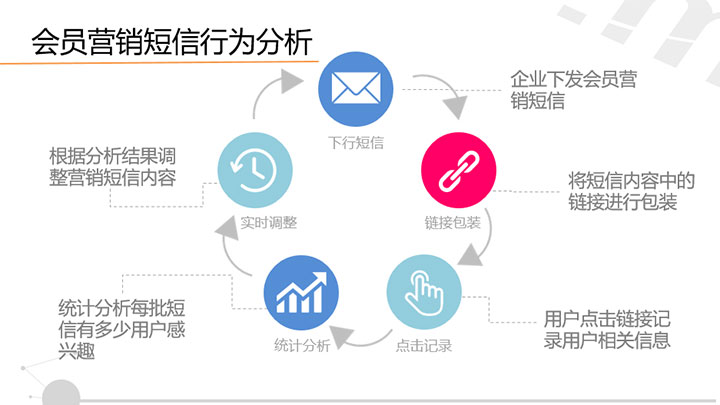 会员营销短信行为分析

下行短信

企业下发会员营销短信

链接包装

将短信内容中的链接进行包装

点击记录

用户点击链接记录用户相关信息

统计分析

统计分析每批短信有多少用户感兴趣

实时调整

根据分析结果调整营销短信内容